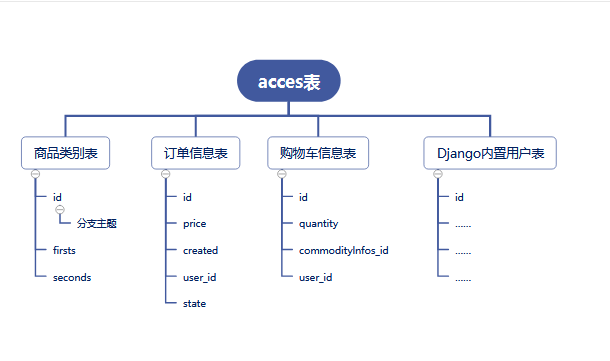 acces表

商品类别表
id
分支主题
firsts
seconds

订单信息表
id
price
created
user_id
state

购物车信息表
id
quantity
commodityInfos_id
user_id

Django内置用户表
id
......
......
......